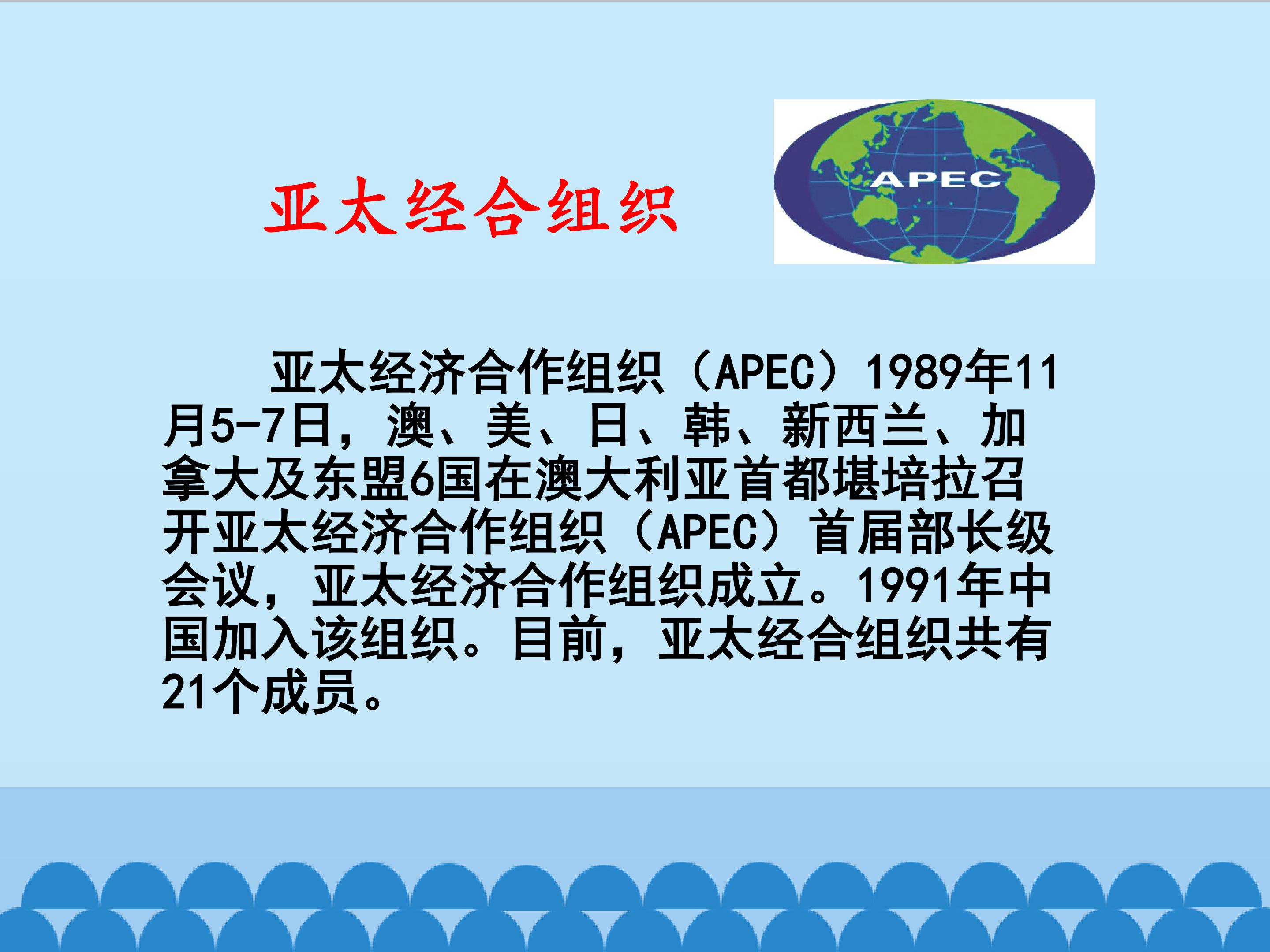 亚太经合组织

APEC

亚太经济合作组织（APEC）1989年11月5-7日，澳、美、日、韩、新西兰、加拿大及东盟6国在澳大利亚首都堪培拉召开亚太经济合作组织（APEC）首届部长级会议，亚太经济合作组织成立。1991年中国加入该组织。目前，亚太经合组织共有21个成员。